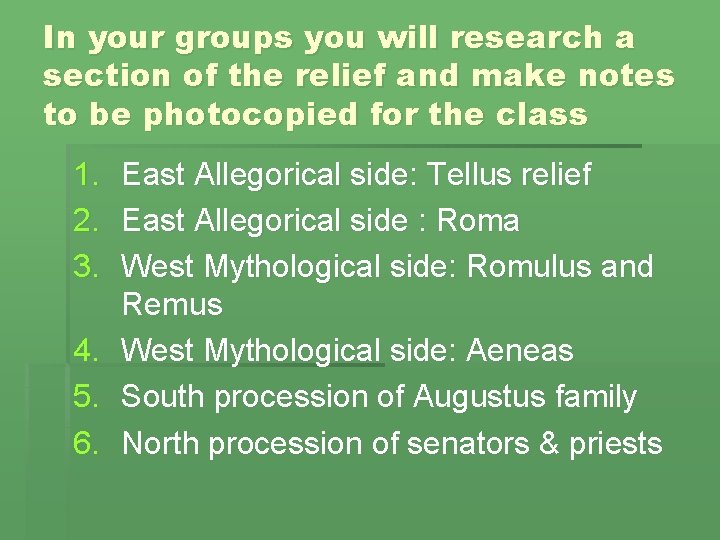 In your groups you will research a section of the relief and make notes to be photocopied for the class

1. East Allegorical side: Tellus relief
2. East Allegorical side : Roma
3. West Mythological side: Romulus and Remus
4. West Mythological side: Aeneas
5. South procession of Augustus family
6. North procession of senators & priests